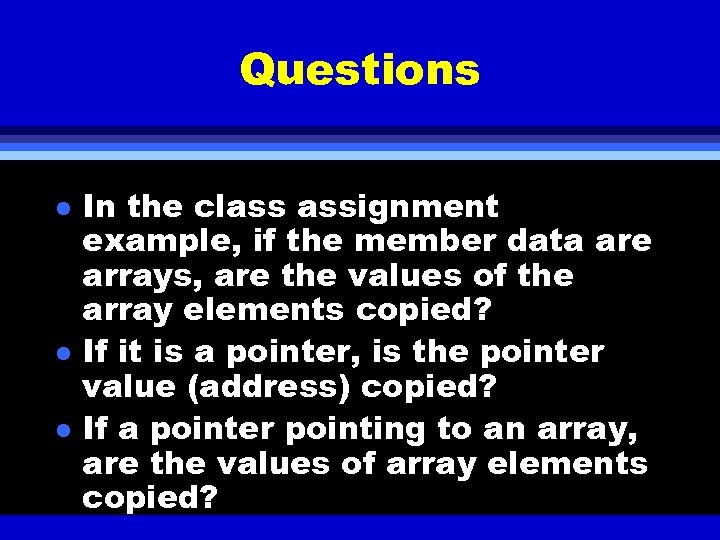 Questions

- In the class assignment example, if the member data are arrays, are the values of the array elements copied?
- If it is a pointer, is the pointer value (address) copied?
- If a pointer pointing to an array, are the values of array elements copied?